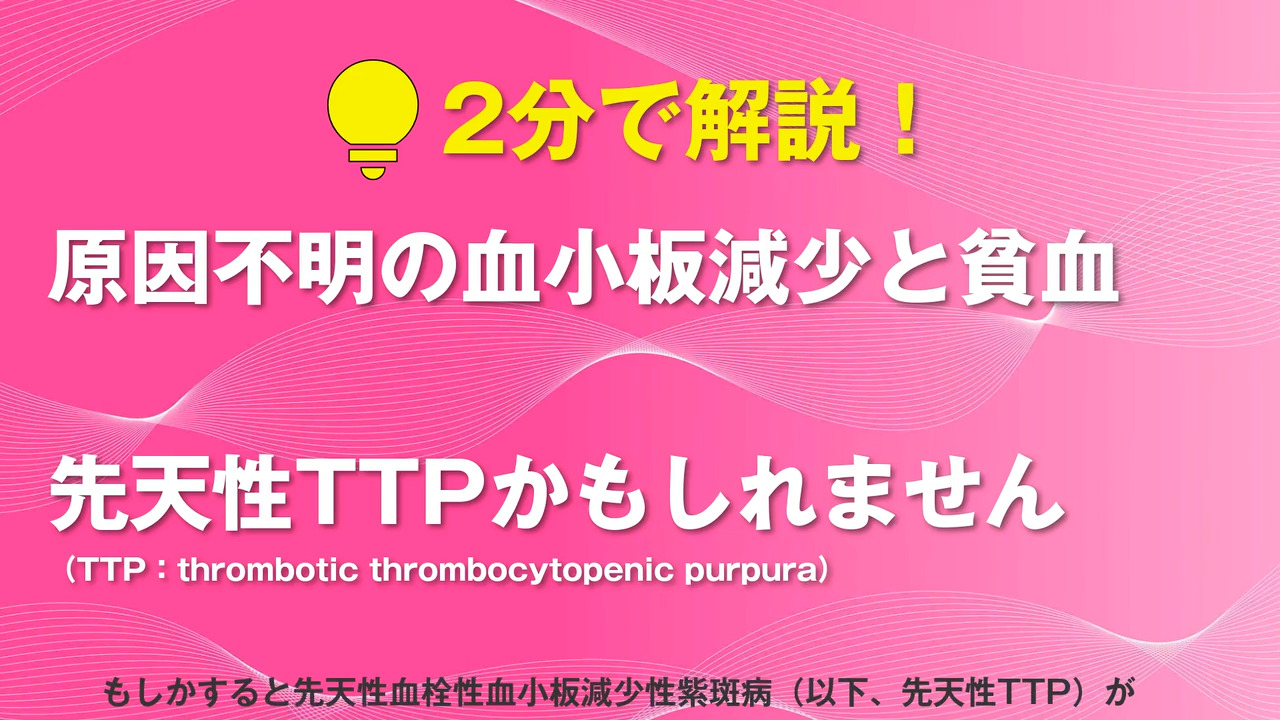 2分で解説！

原因不明の血小板減少と貧血

先天性TTPかもしれません
（TTP：thrombotic thrombocytopenic purpura）

もしかすると先天性血栓性血小板減少性紫斑病（以下、先天性TTP）が